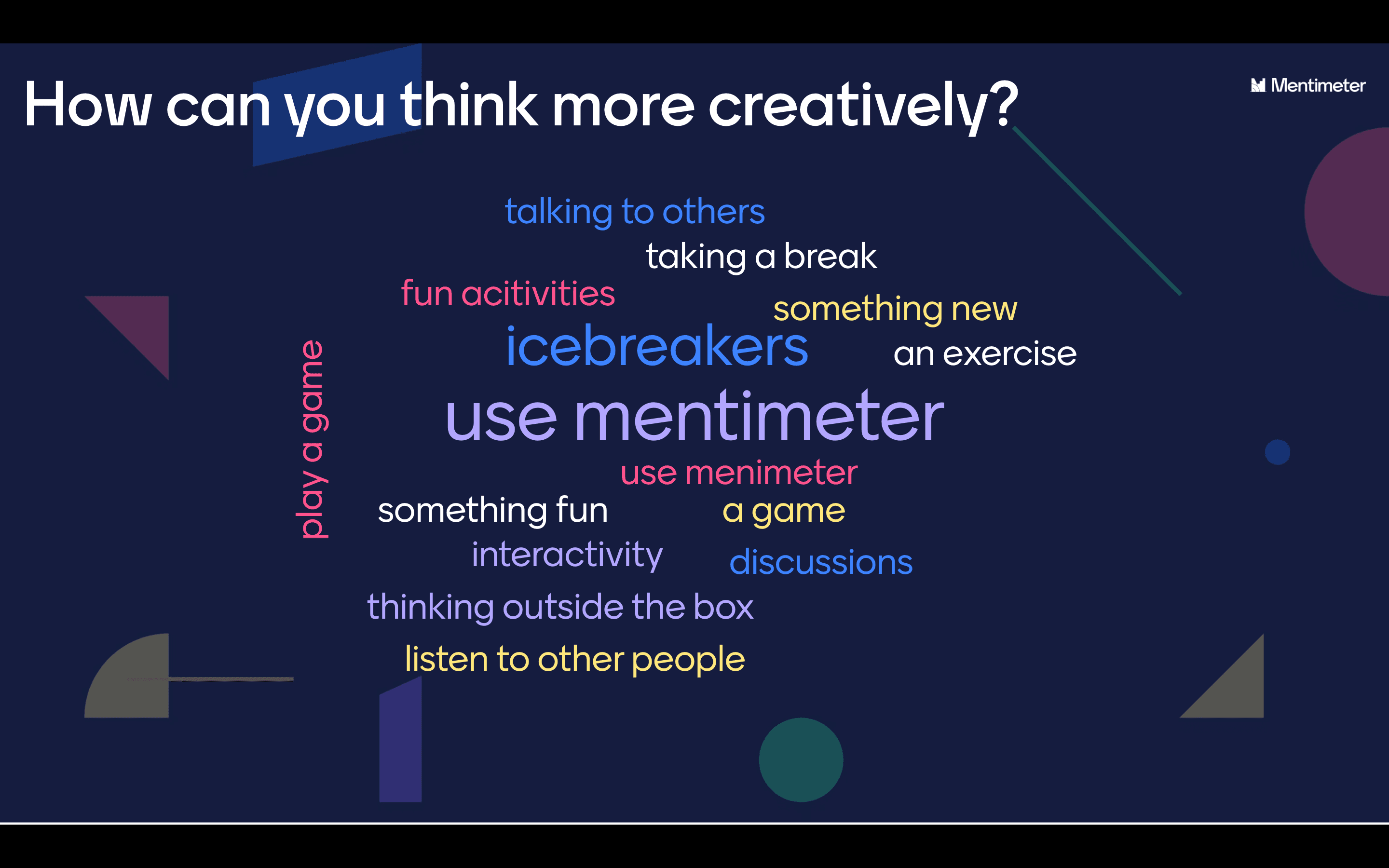 How can you think more creatively?

Mentimeter

talking to others
taking a break
fun acitivities
something new
icebreakers
an exercise
play a game
use mentimeter
use menimeter
something fun
a game
interactivity
discussions
thinking outside the box
listen to other people